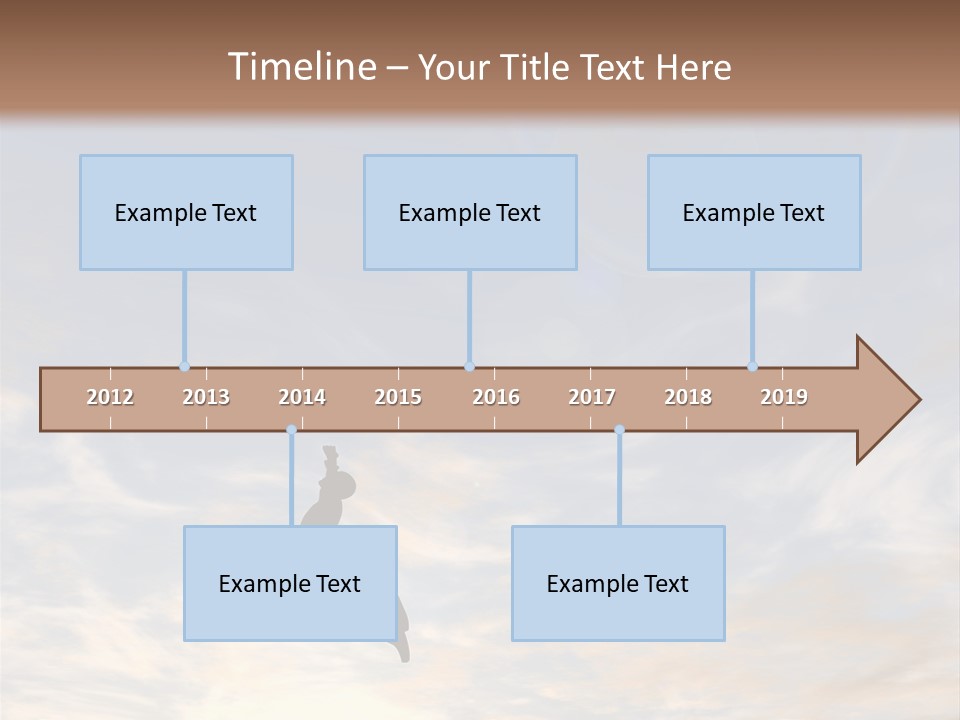 Timeline – Your Title Text Here

Example Text

Example Text

Example Text

2012 2013 2014 2015 2016 2017 2018 2019

Example Text

Example Text